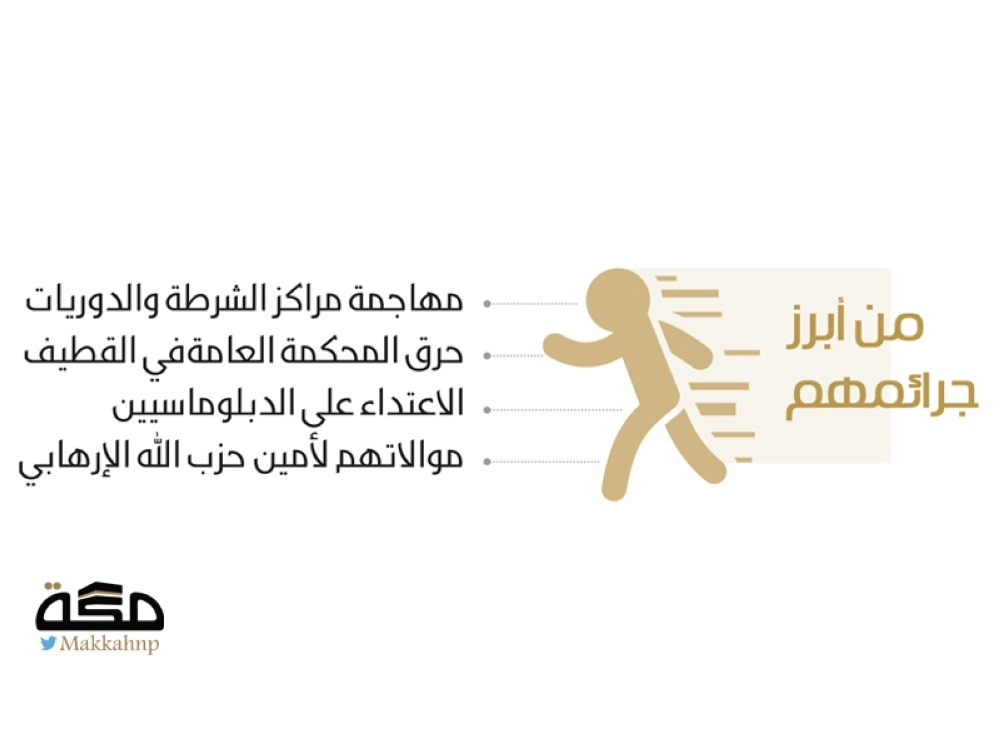 من أبرز جرائمهم

مهاجمة مراكز الشرطة والدوريات
حرق المحكمة العامة في القطيف
الاعتداء على الدبلوماسيين
موالاتهم لأمين حزب الله الإرهابي

مكة
Makkahnp